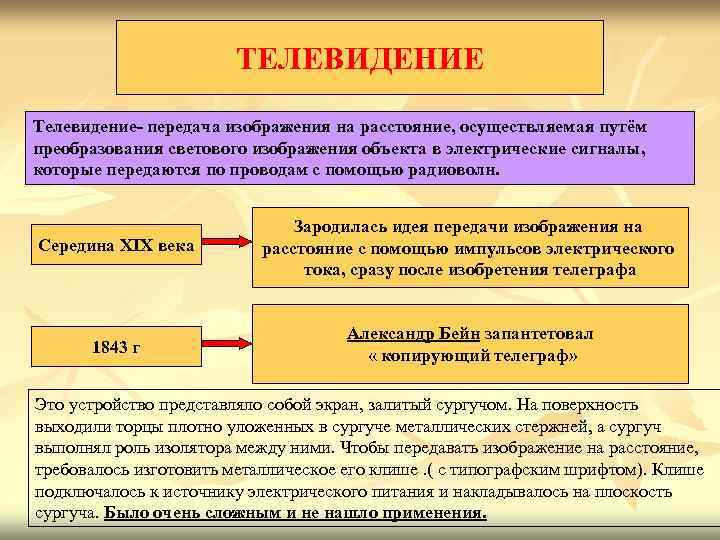 ТЕЛЕВИДЕНИЕ

Телевидение- передача изображения на расстояние, осуществляемая путём преобразования светового изображения объекта в электрические сигналы, которые передаются по проводам с помощью радиоволн.

Середина XIX века

Зародилась идея передачи изображения на расстояние с помощью импульсов электрического тока, сразу после изобретения телеграфа

1843 г

Александр Бейн запантетовал « копирующий телеграф»

Это устройство представляло собой экран, залитый сургучом. На поверхность выходили торцы плотно уложенных в сургуче металлических стержней, а сургуч выполнял роль изолятора между ними. Чтобы передавать изображение на расстояние, требовалось изготовить металлическое его клише .( с типографским шрифтом). Клише подключалось к источнику электрического питания и накладывалось на плоскость сургуча. Было очень сложным и не нашло применения.